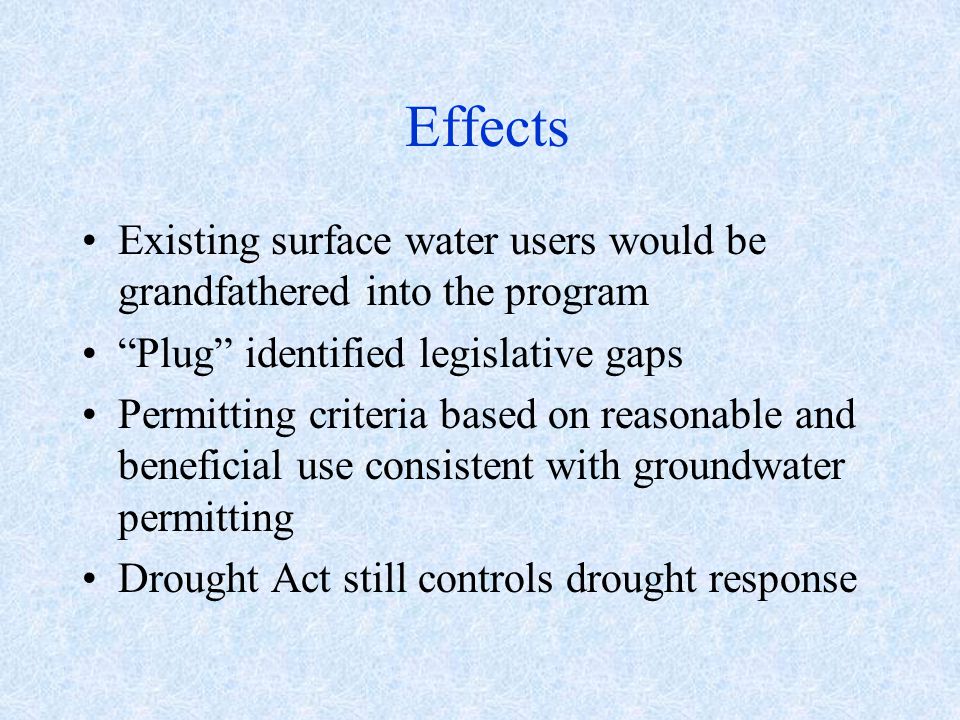 Effects

• Existing surface water users would be grandfathered into the program
• “Plug” identified legislative gaps
• Permitting criteria based on reasonable and beneficial use consistent with groundwater permitting
• Drought Act still controls drought response